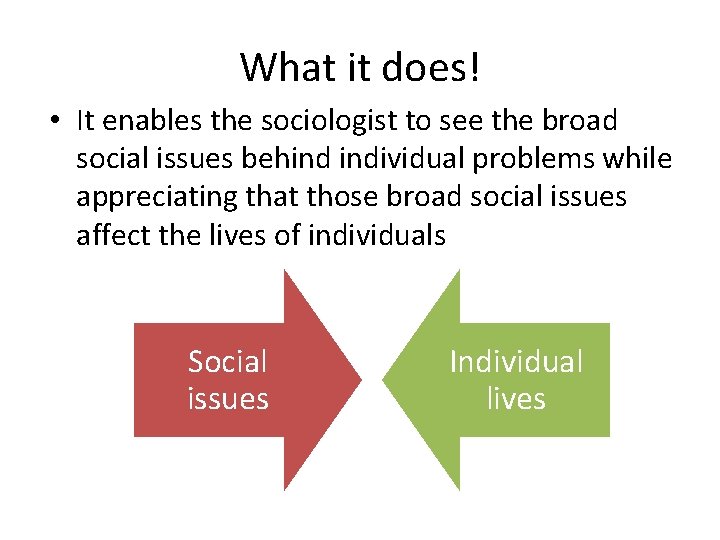 What it does!

• It enables the sociologist to see the broad social issues behind individual problems while appreciating that those broad social issues affect the lives of individuals

Social issues

Individual lives